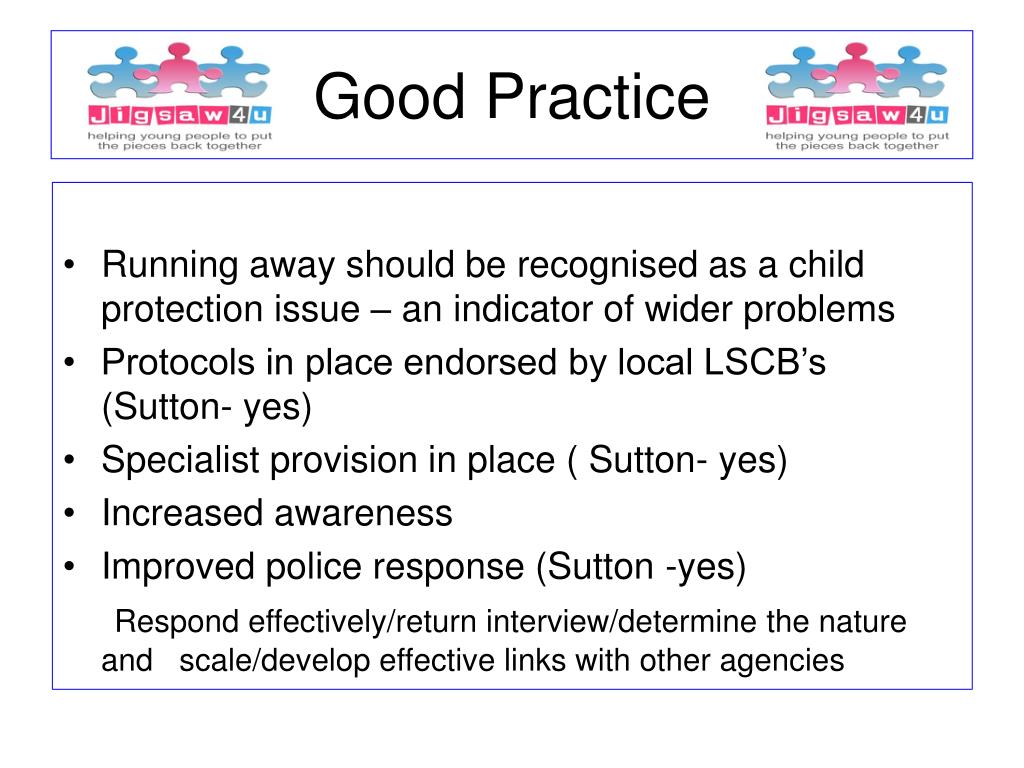 Jigsaw4u
helping young people to put the pieces back together

Good Practice

Jigsaw4u
helping young people to put the pieces back together

• Running away should be recognised as a child protection issue – an indicator of wider problems
• Protocols in place endorsed by local LSCB's (Sutton- yes)
• Specialist provision in place ( Sutton- yes)
• Increased awareness
• Improved police response (Sutton -yes)

Respond effectively/return interview/determine the nature and scale/develop effective links with other agencies